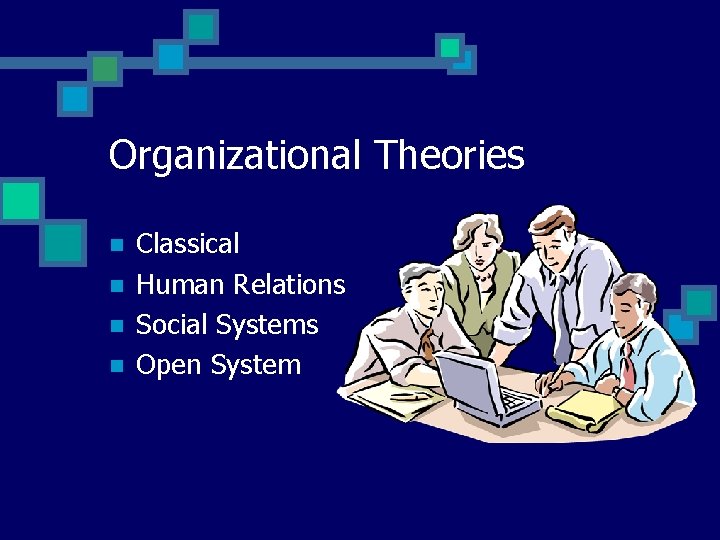 Organizational Theories

• Classical
• Human Relations
• Social Systems
• Open System